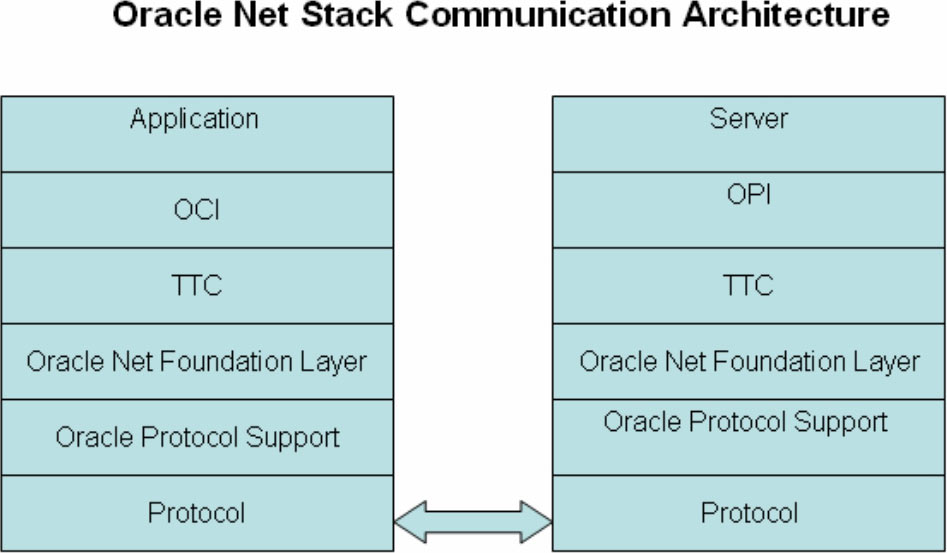 Oracle Net Stack Communication Architecture

Application

OCI

TTC

Oracle Net Foundation Layer

Oracle Protocol Support

Protocol

Server

OPI

TTC

Oracle Net Foundation Layer

Oracle Protocol Support

Protocol